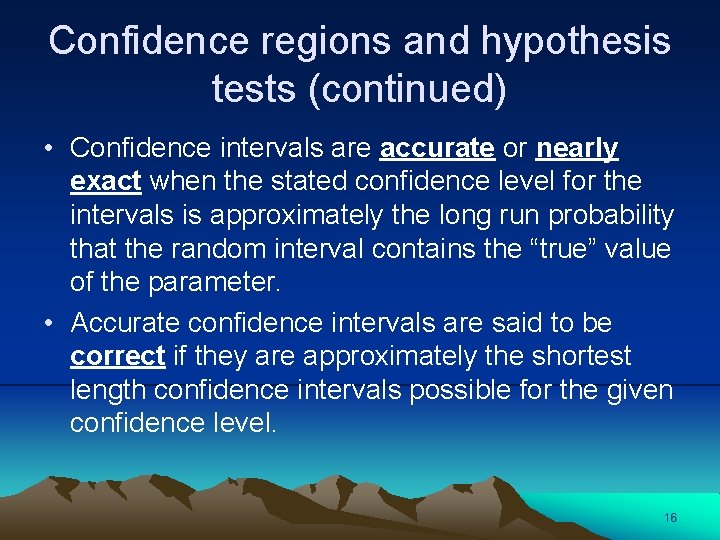 Confidence regions and hypothesis tests (continued)

• Confidence intervals are accurate or nearly exact when the stated confidence level for the intervals is approximately the long run probability that the random interval contains the “true” value of the parameter.

• Accurate confidence intervals are said to be correct if they are approximately the shortest length confidence intervals possible for the given confidence level.

16